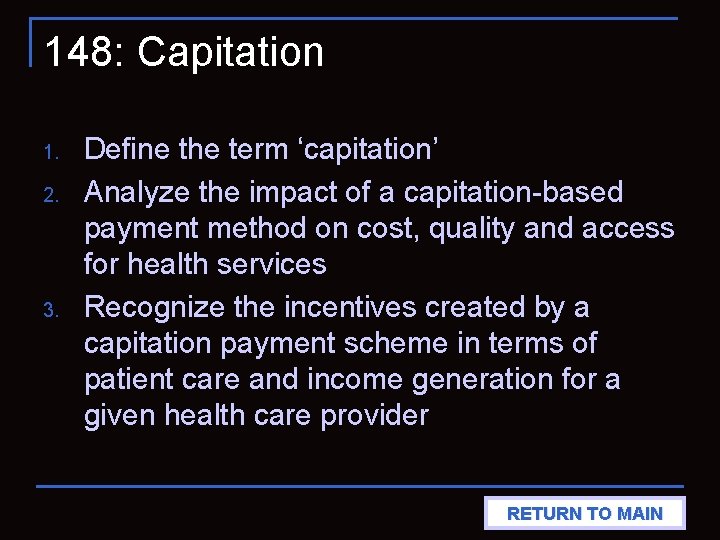 148: Capitation

1. Define the term ‘capitation’
2. Analyze the impact of a capitation-based payment method on cost, quality and access for health services
3. Recognize the incentives created by a capitation payment scheme in terms of patient care and income generation for a given health care provider

RETURN TO MAIN